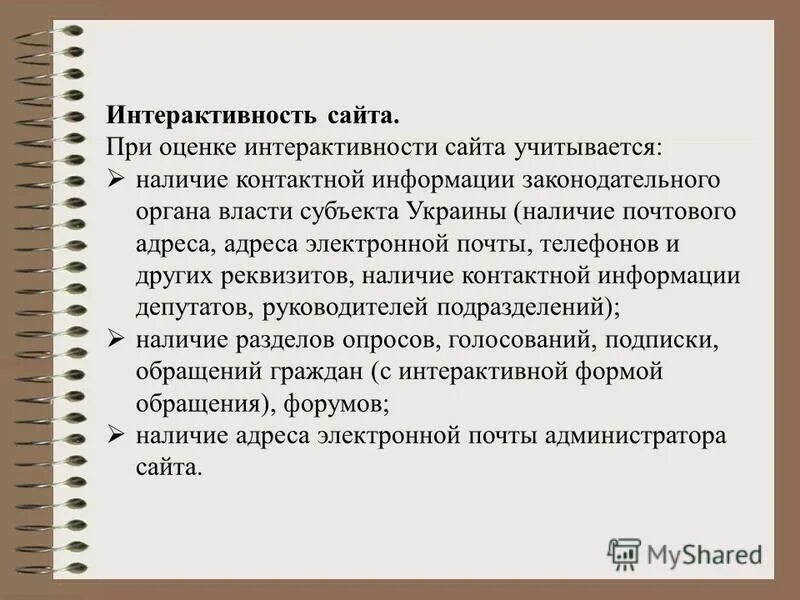 **Интерактивность сайта.**
При оценке интерактивности сайта учитывается:
➢ наличие контактной информации законодательного органа власти субъекта Украины (наличие почтового адреса, адреса электронной почты, телефонов и других реквизитов, наличие контактной информации депутатов, руководителей подразделений);
➢ наличие разделов опросов, голосований, подписки, обращений граждан (с интерактивной формой обращения), форумов;
➢ наличие адреса электронной почты администратора сайта.

MyShared